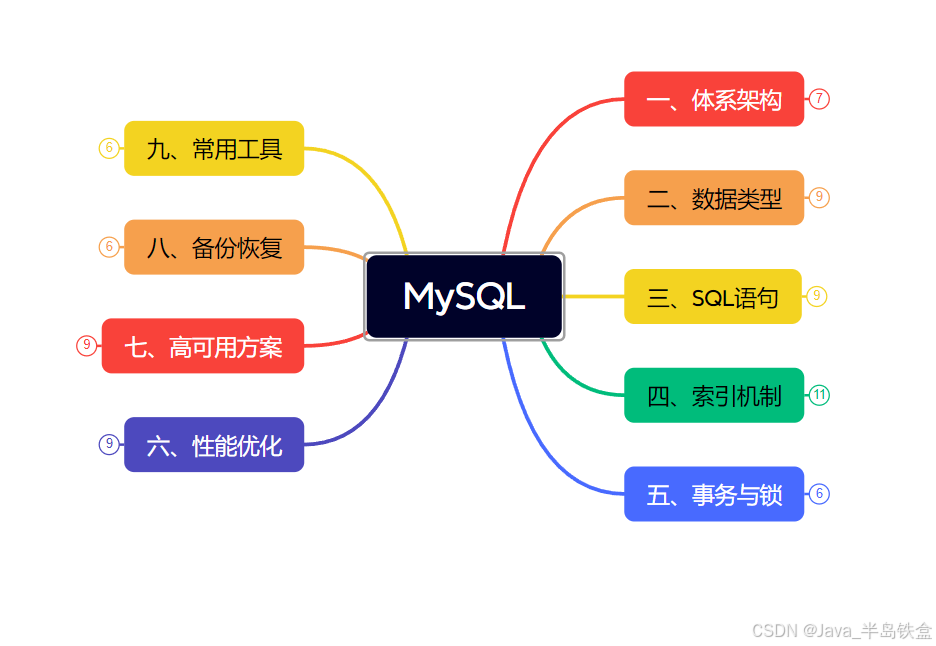 MySQL

一、体系架构 7

二、数据类型 9

三、SQL语句 9

四、索引机制 11

五、事务与锁 6

6 九、常用工具

6 八、备份恢复

9 七、高可用方案

9 六、性能优化

CSDN @Java_半岛铁盒